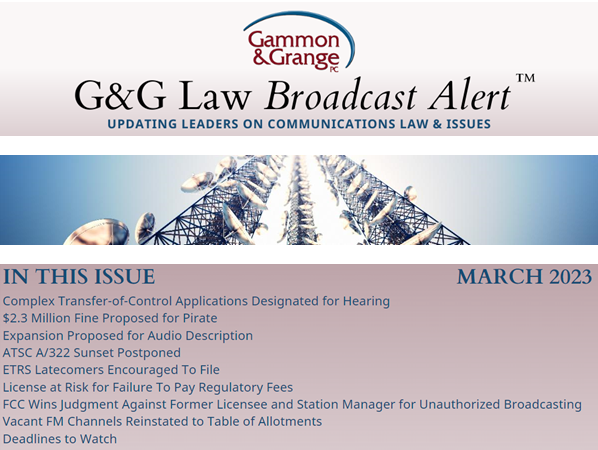 Gammon & Grange PC

G&G Law Broadcast Alert™

UPDATING LEADERS ON COMMUNICATIONS LAW & ISSUES

IN THIS ISSUE

MARCH 2023

Complex Transfer-of-Control Applications Designated for Hearing
$2.3 Million Fine Proposed for Pirate
Expansion Proposed for Audio Description
ATSC A/322 Sunset Postponed
ETRS Latecomers Encouraged To File
License at Risk for Failure To Pay Regulatory Fees
FCC Wins Judgment Against Former Licensee and Station Manager for Unauthorized Broadcasting
Vacant FM Channels Reinstated to Table of Allotments
Deadlines to Watch